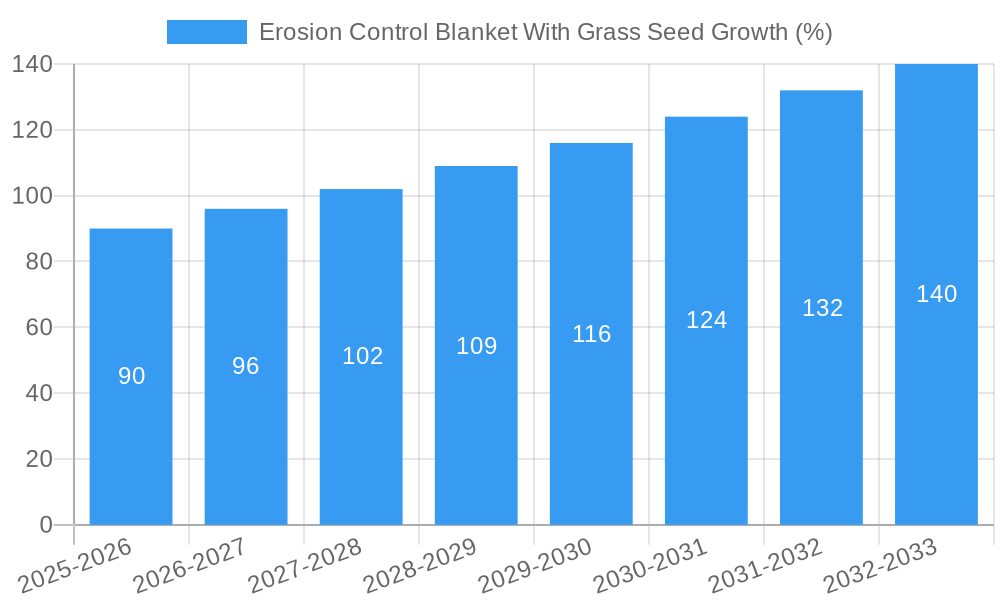 Erosion Control Blanket With Grass Seed Growth (%)

140
120
100
80
60
40
20
0

90
96
102
109
116
124
132
140

2025-2026
2026-2027
2027-2028
2028-2029
2029-2030
2030-2031
2031-2032
2032-2033